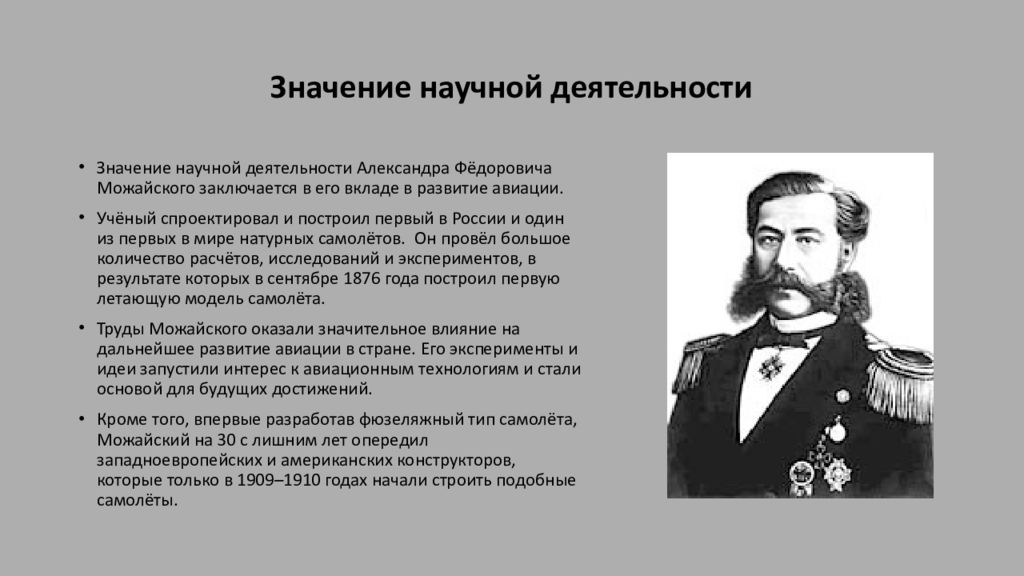 Значение научной деятельности

• Значение научной деятельности Александра Фёдоровича Можайского заключается в его вкладе в развитие авиации.

• Учёный спроектировал и построил первый в России и один из первых в мире натурных самолётов. Он провёл большое количество расчётов, исследований и экспериментов, в результате которых в сентябре 1876 года построил первую летающую модель самолёта.

• Труды Можайского оказали значительное влияние на дальнейшее развитие авиации в стране. Его эксперименты и идеи запустили интерес к авиационным технологиям и стали основой для будущих достижений.

• Кроме того, впервые разработав фюзеляжный тип самолёта, Можайский на 30 с лишним лет опередил западноевропейских и американских конструкторов, которые только в 1909–1910 годах начали строить подобные самолёты.